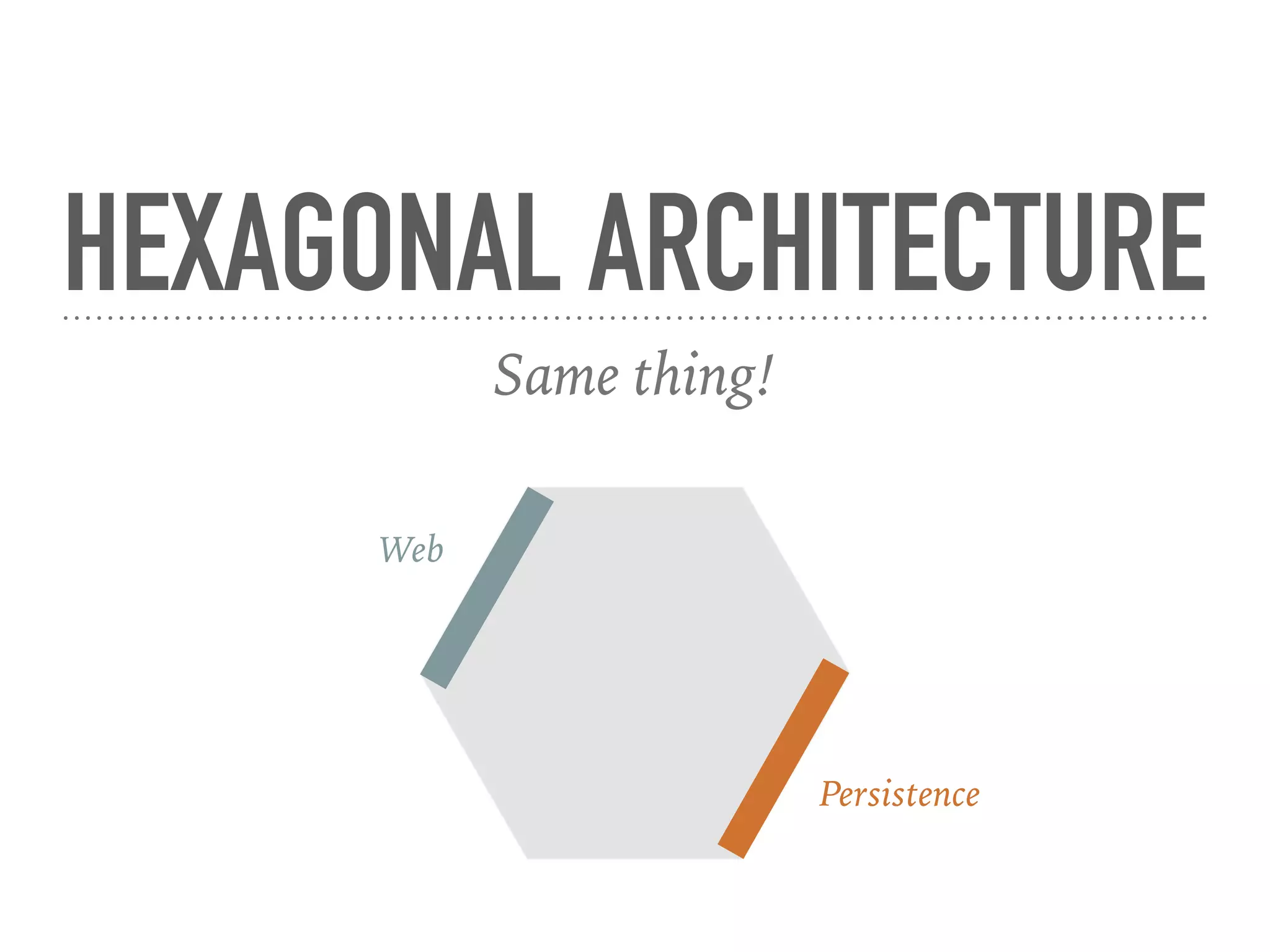 HEXAGONAL ARCHITECTURE

Same thing!

Web

Persistence